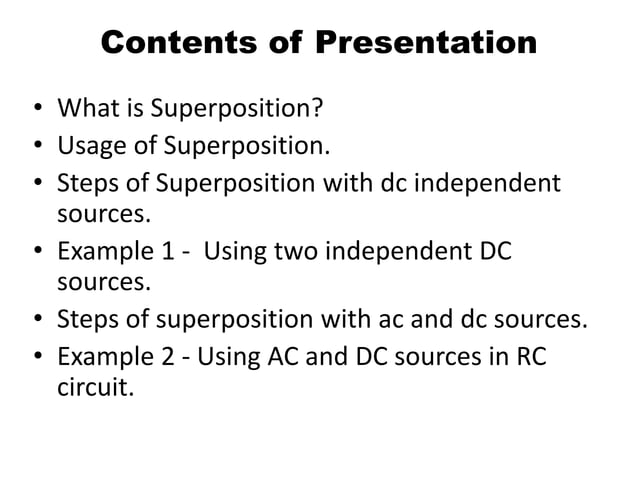 Contents of Presentation

• What is Superposition?
• Usage of Superposition.
• Steps of Superposition with dc independent sources.
• Example 1 - Using two independent DC sources.
• Steps of superposition with ac and dc sources.
• Example 2 - Using AC and DC sources in RC circuit.